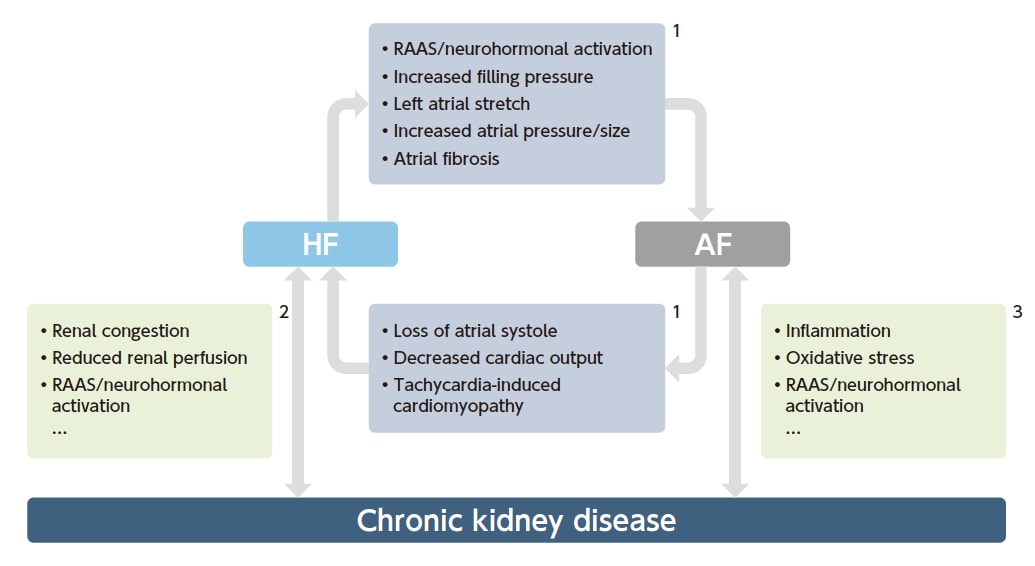 • RAAS/neurohormonal activation
• Increased filling pressure
• Left atrial stretch
• Increased atrial pressure/size
• Atrial fibrosis

1

HF

AF

• Renal congestion
• Reduced renal perfusion
• RAAS/neurohormonal activation
...

2

• Loss of atrial systole
• Decreased cardiac output
• Tachycardia-induced cardiomyopathy

1

• Inflammation
• Oxidative stress
• RAAS/neurohormonal activation
...

3

Chronic kidney disease